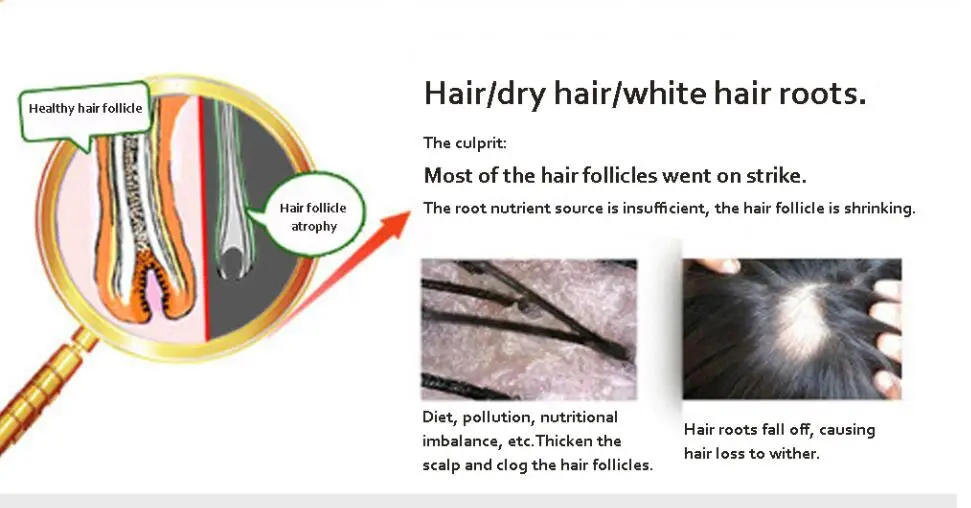 Healthy hair follicle

Hair follicle atrophy

Hair/dry hair/white hair roots.

The culprit:

Most of the hair follicles went on strike.

The root nutrient source is insufficient, the hair follicle is shrinking.

Diet, pollution, nutritional imbalance, etc.Thicken the scalp and clog the hair follicles.

Hair roots fall off, causing hair loss to wither.